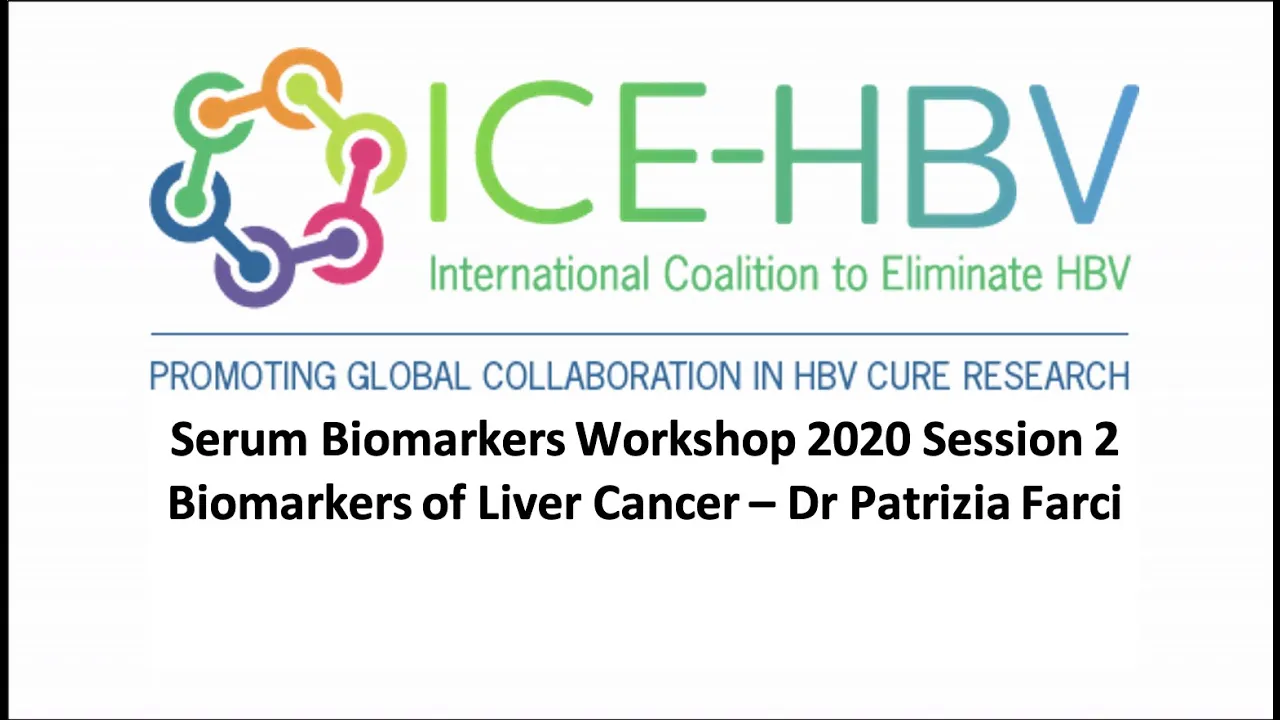 ICE-HBV
International Coalition to Eliminate HBV

PROMOTING GLOBAL COLLABORATION IN HBV CURE RESEARCH

Serum Biomarkers Workshop 2020 Session 2
Biomarkers of Liver Cancer – Dr Patrizia Farci